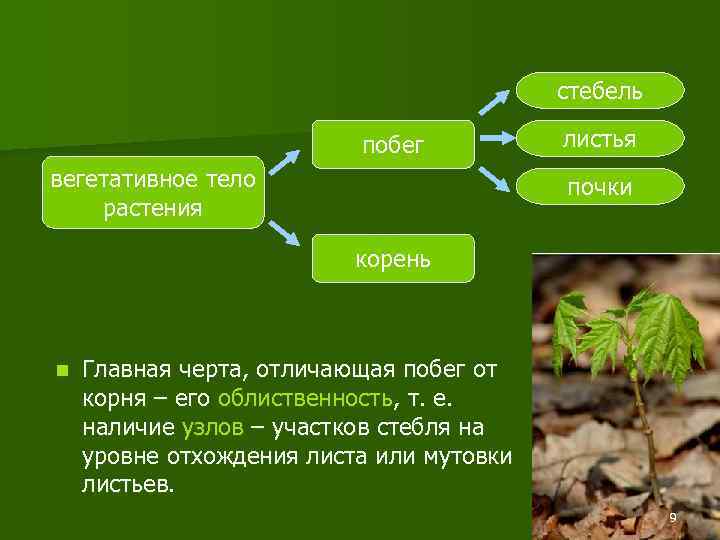 вегетативное тело растения

побег

корень

стебель

листья

почки

Главная черта, отличающая побег от корня – его облиственность, т. е. наличие узлов – участков стебля на уровне отхождения листа или мутовки листьев.

9